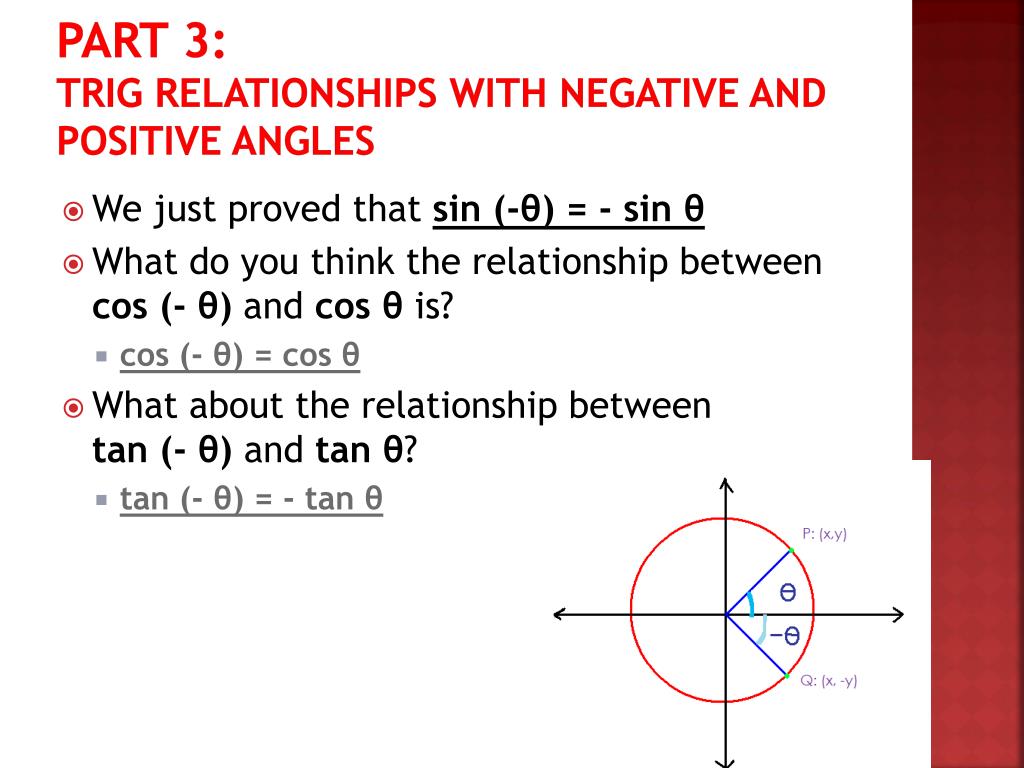 PART 3:
TRIG RELATIONSHIPS WITH NEGATIVE AND POSITIVE ANGLES

We just proved that sin (-θ) = - sin θ

What do you think the relationship between cos (- θ) and cos θ is?

cos (- θ) = cos θ

What about the relationship between tan (- θ) and tan θ?

tan (- θ) = - tan θ

P: (x,y)

θ

−θ

Q: (x, -y)